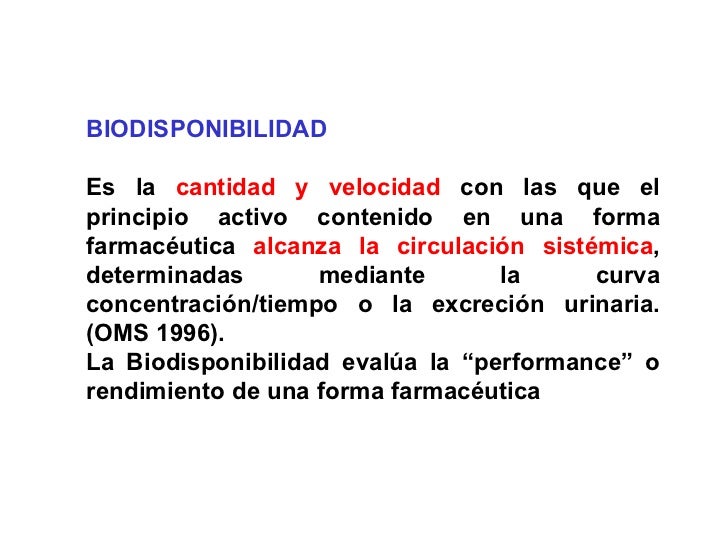 BIODISPONIBILIDAD

Es la cantidad y velocidad con las que el principio activo contenido en una forma farmacéutica alcanza la circulación sistémica, determinadas mediante la curva concentración/tiempo o la excreción urinaria. (OMS 1996).
La Biodisponibilidad evalúa la “performance” o rendimiento de una forma farmacéutica